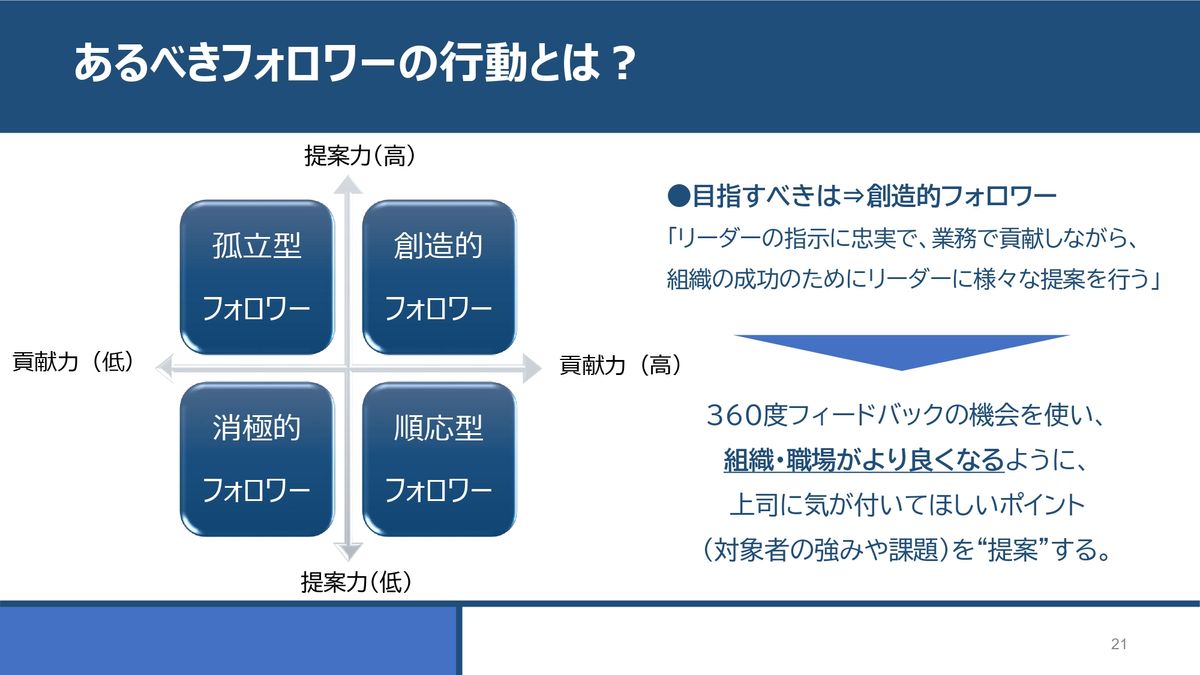 あるべきフォロワーの行動とは？

提案力（高）

孤立型
フォロワー

創造的
フォロワー

貢献力（低）

貢献力（高）

消極的
フォロワー

順応型
フォロワー

提案力（低）

●目指すべきは⇒創造的フォロワー
「リーダーの指示に忠実で、業務で貢献しながら、組織の成功のためにリーダーに様々な提案を行う」

360度フィードバックの機会を使い、
組織・職場がより良くなるように、
上司に気が付いてほしいポイント
（対象者の強みや課題）を“提案”する。

21